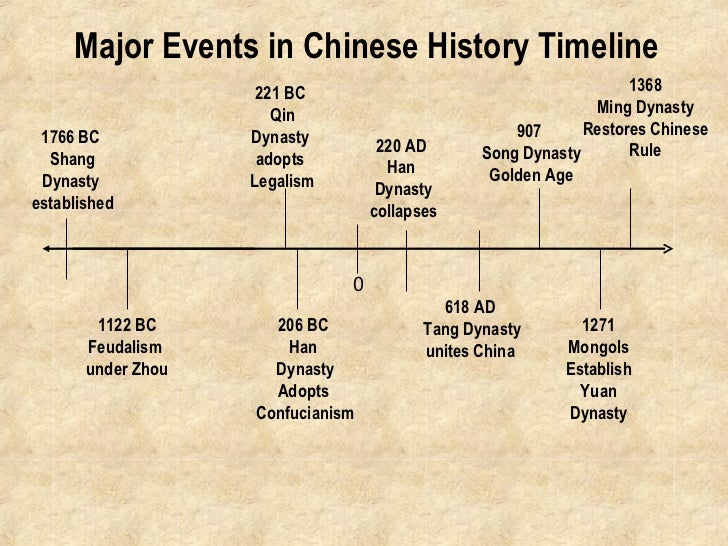 Major Events in Chinese History Timeline

1766 BC Shang Dynasty established

221 BC Qin Dynasty adopts Legalism

220 AD Han Dynasty collapses

907 Song Dynasty Golden Age

1368 Ming Dynasty Restores Chinese Rule

0

1122 BC Feudalism under Zhou

206 BC Han Dynasty Adopts Confucianism

618 AD Tang Dynasty unites China

1271 Mongols Establish Yuan Dynasty